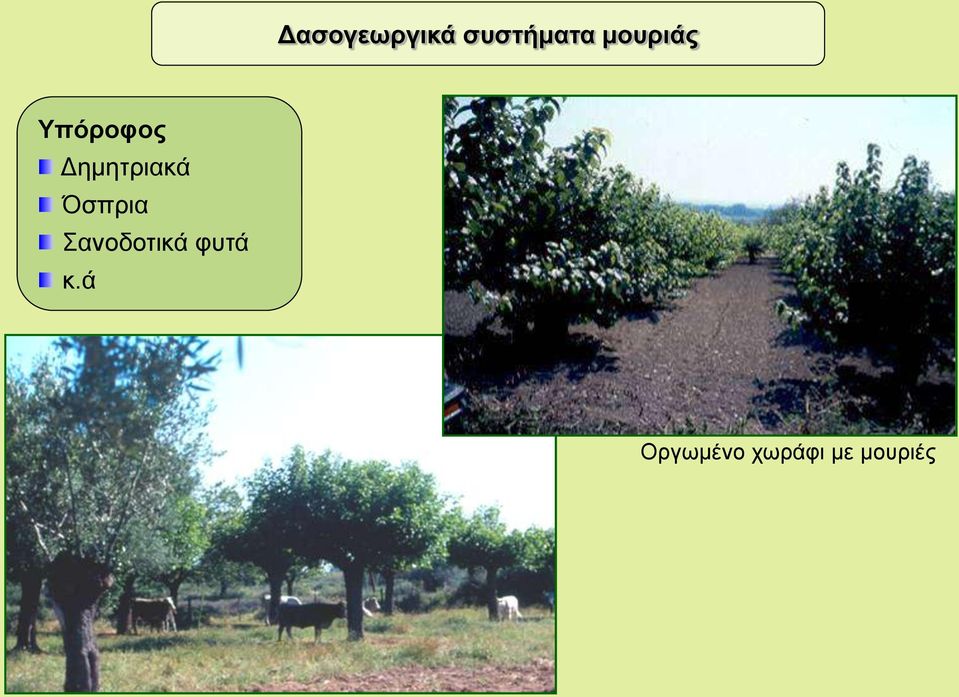 Δασογεωργικά συστήματα μουριάς

Υπόροφος
Δημητριακά
Όσπρια
Σανοδοτικά φυτά
κ.ά

Οργωμένο χωράφι με μουριές